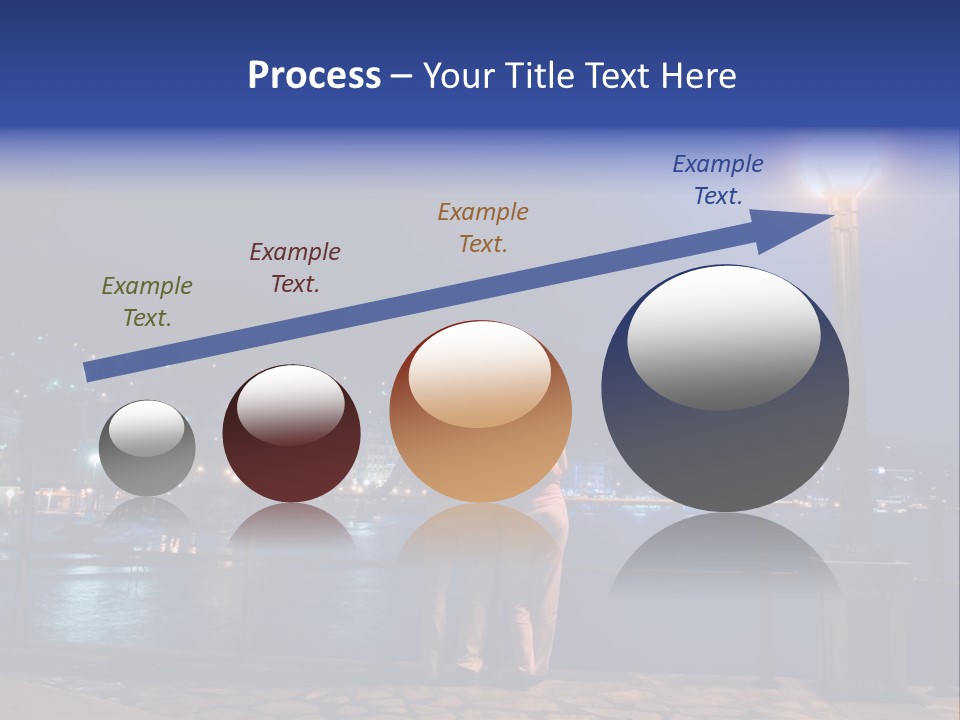 Process – Your Title Text Here

Example Text.

Example Text.

Example Text.

Example Text.